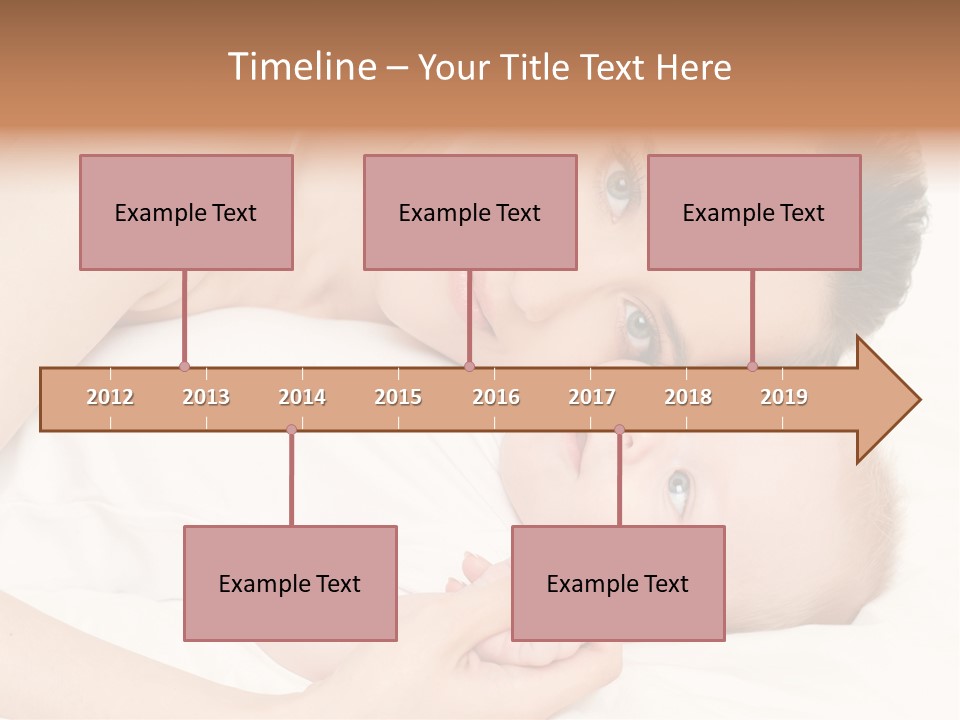 Timeline – Your Title Text Here

Example Text

Example Text

Example Text

2012 2013 2014 2015 2016 2017 2018 2019

Example Text

Example Text